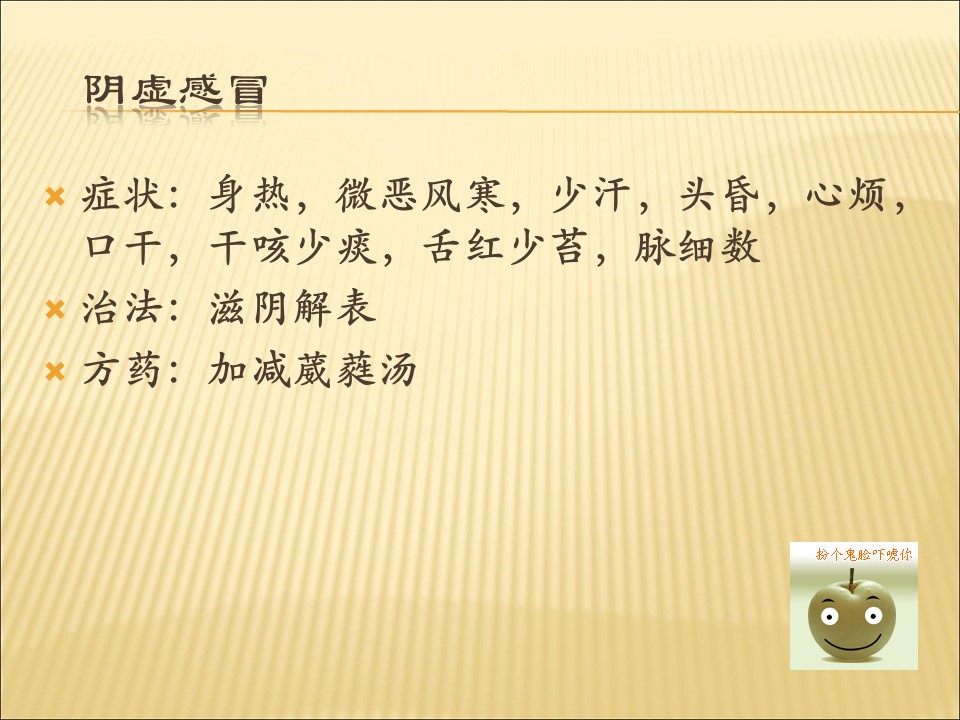 阴虚感冒

症状：身热，微恶风寒，少汗，头昏，心烦，口干，干咳少痰，舌红少苔，脉细数

治法：滋阴解表

方药：加减葳蕤汤

扮个鬼脸吓唬你